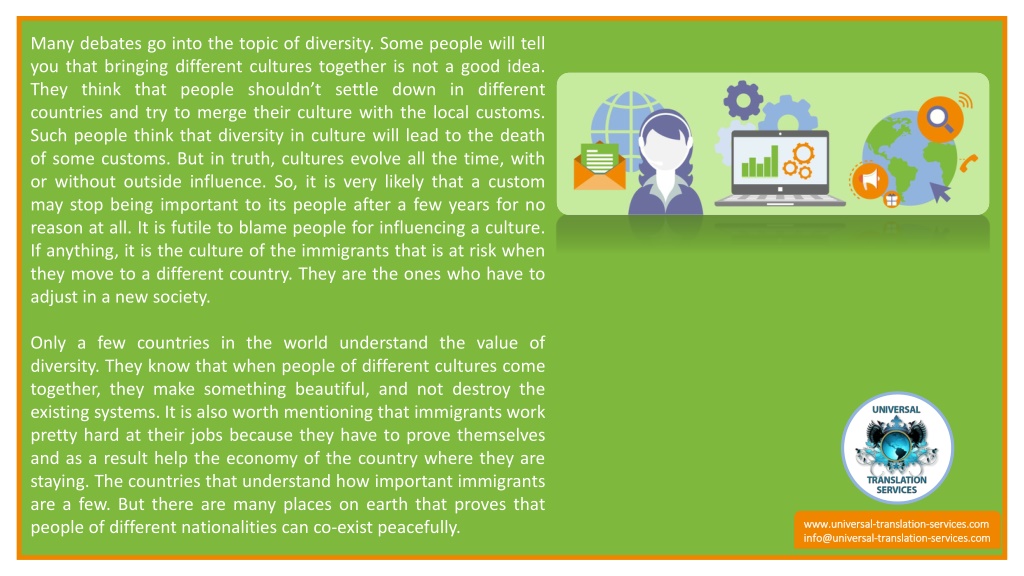 Many debates go into the topic of diversity. Some people will tell you that bringing different cultures together is not a good idea. They think that people shouldn't settle down in different countries and try to merge their culture with the local customs. Such people think that diversity in culture will lead to the death of some customs. But in truth, cultures evolve all the time, with or without outside influence. So, it is very likely that a custom may stop being important to its people after a few years for no reason at all. It is futile to blame people for influencing a culture. If anything, it is the culture of the immigrants that is at risk when they move to a different country. They are the ones who have to adjust in a new society.

Only a few countries in the world understand the value of diversity. They know that when people of different cultures come together, they make something beautiful, and not destroy the existing systems. It is also worth mentioning that immigrants work pretty hard at their jobs because they have to prove themselves and as a result help the economy of the country where they are staying. The countries that understand how important immigrants are a few. But there are many places on earth that proves that people of different nationalities can co-exist peacefully.

UNIVERSAL
TRANSLATION SERVICES

www.universal-translation-services.com
info@universal-translation-services.com